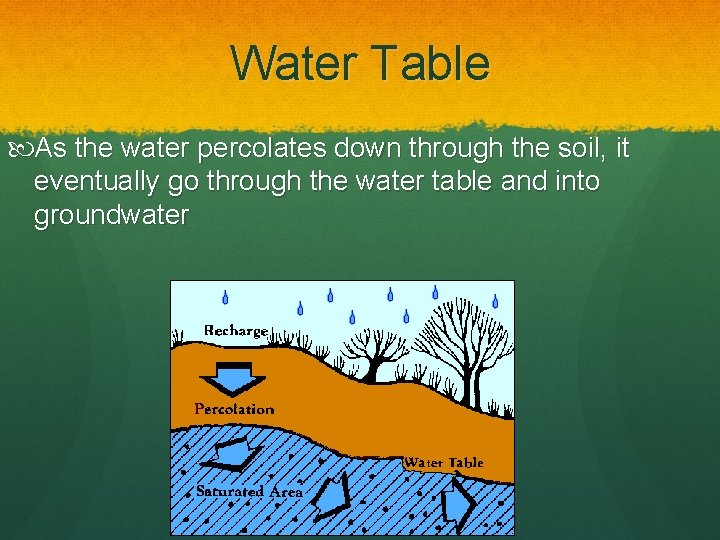 Water Table

As the water percolates down through the soil, it eventually go through the water table and into groundwater

Recharge

Percolation

Water Table

Saturated Area